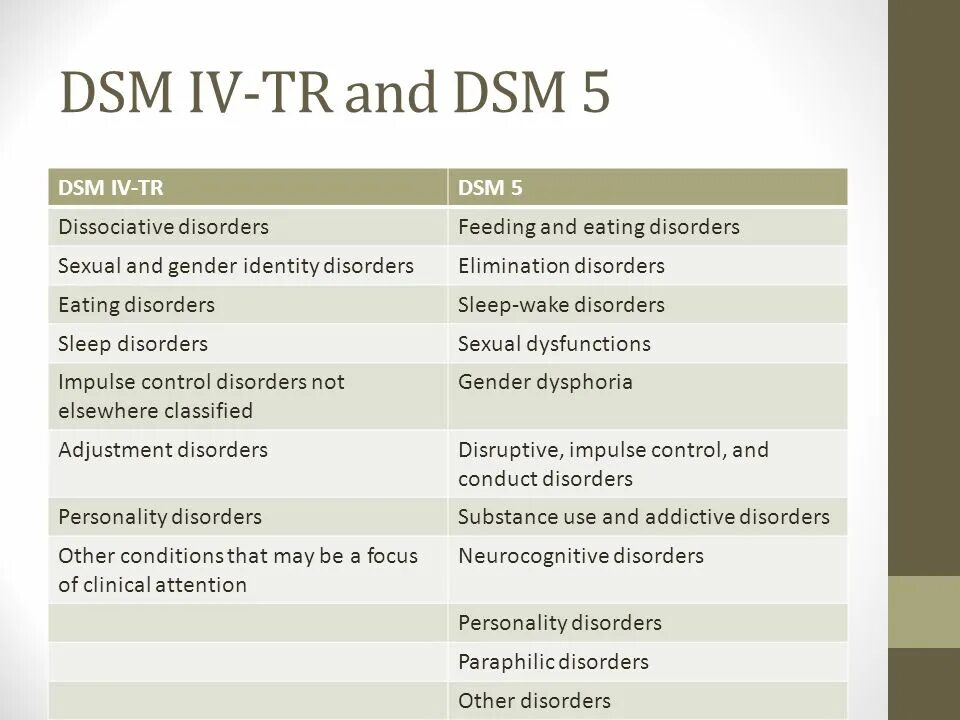 DSM IV-TR and DSM 5

| DSM IV-TR | DSM 5 |
|---|---|
| Dissociative disorders | Feeding and eating disorders |
| Sexual and gender identity disorders | Elimination disorders |
| Eating disorders | Sleep-wake disorders |
| Sleep disorders | Sexual dysfunctions |
| Impulse control disorders not elsewhere classified | Gender dysphoria |
| Adjustment disorders | Disruptive, impulse control, and conduct disorders |
| Personality disorders | Substance use and addictive disorders |
| Other conditions that may be a focus of clinical attention | Neurocognitive disorders |
| | Personality disorders |
| | Paraphilic disorders |
| | Other disorders |